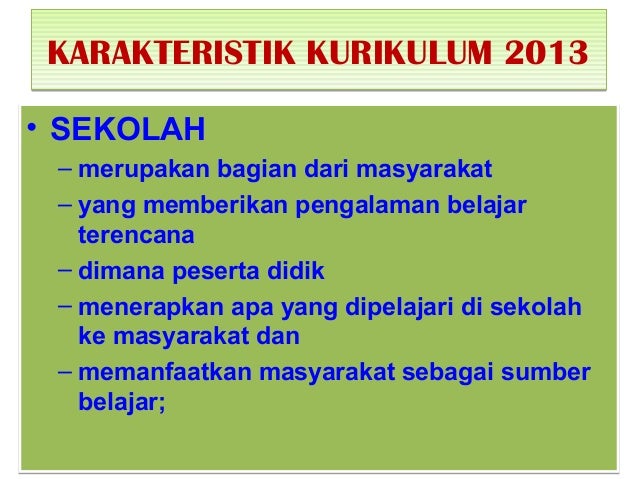 KARAKTERISTIK KURIKULUM 2013

• SEKOLAH
– merupakan bagian dari masyarakat
– yang memberikan pengalaman belajar terencana
– dimana peserta didik
– menerapkan apa yang dipelajari di sekolah ke masyarakat dan
– memanfaatkan masyarakat sebagai sumber belajar;